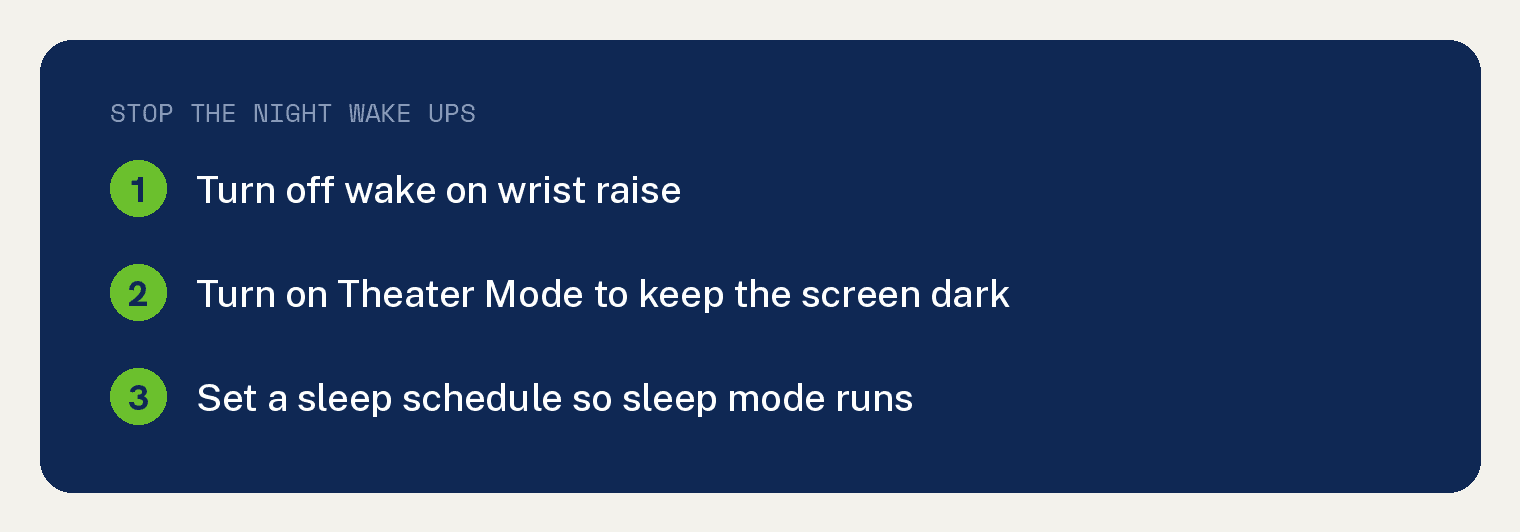 STOP THE NIGHT WAKE UPS

1 Turn off wake on wrist raise

2 Turn on Theater Mode to keep the screen dark

3 Set a sleep schedule so sleep mode runs